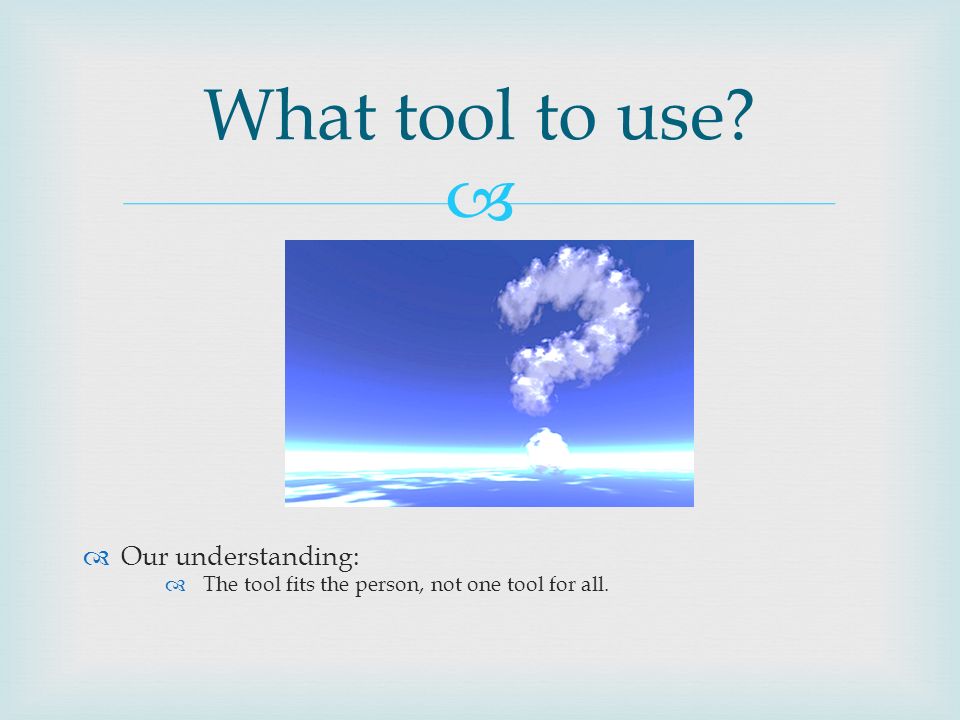 What tool to use?

Our understanding:

The tool fits the person, not one tool for all.